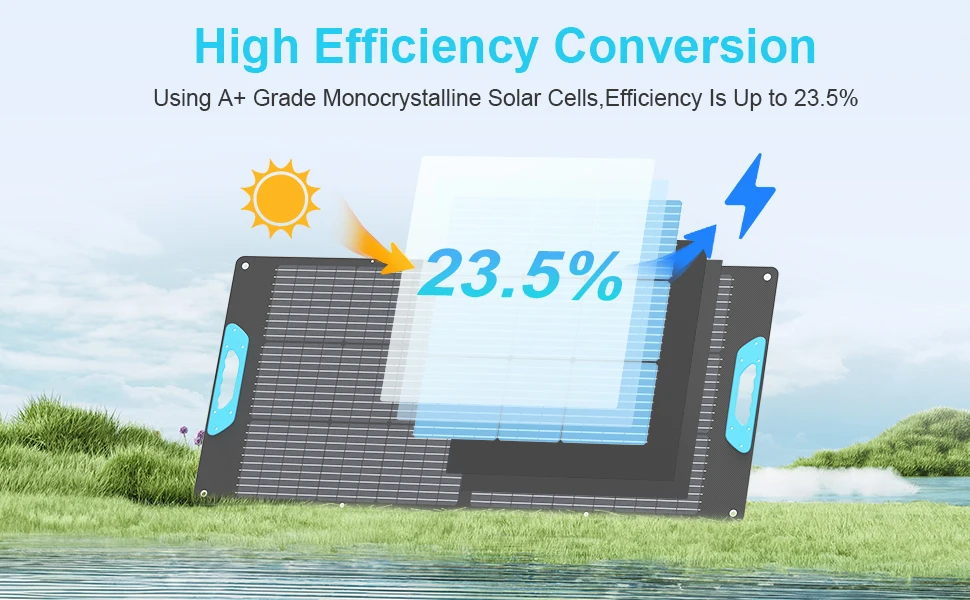 High Efficiency Conversion

Using A+ Grade Monocrystalline Solar Cells,Efficiency Is Up to 23.5%

23.5%